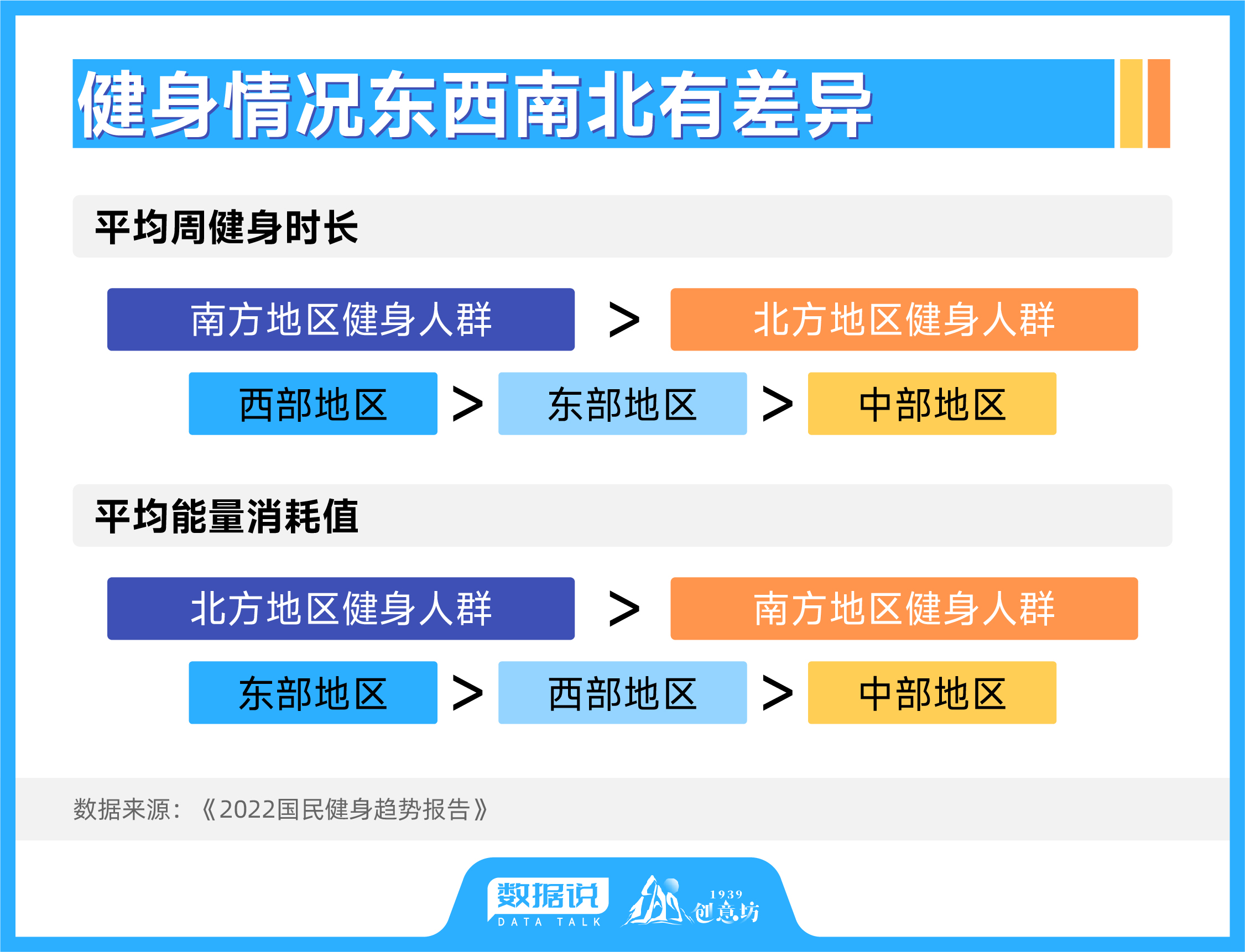 健身情况东西南北有差异

平均周健身时长

南方地区健身人群 > 北方地区健身人群

西部地区 > 东部地区 > 中部地区

平均能量消耗值

北方地区健身人群 > 南方地区健身人群

东部地区 > 西部地区 > 中部地区

数据来源：《2022国民健身趋势报告》

数据说
DATA TALK
1939
创意坊